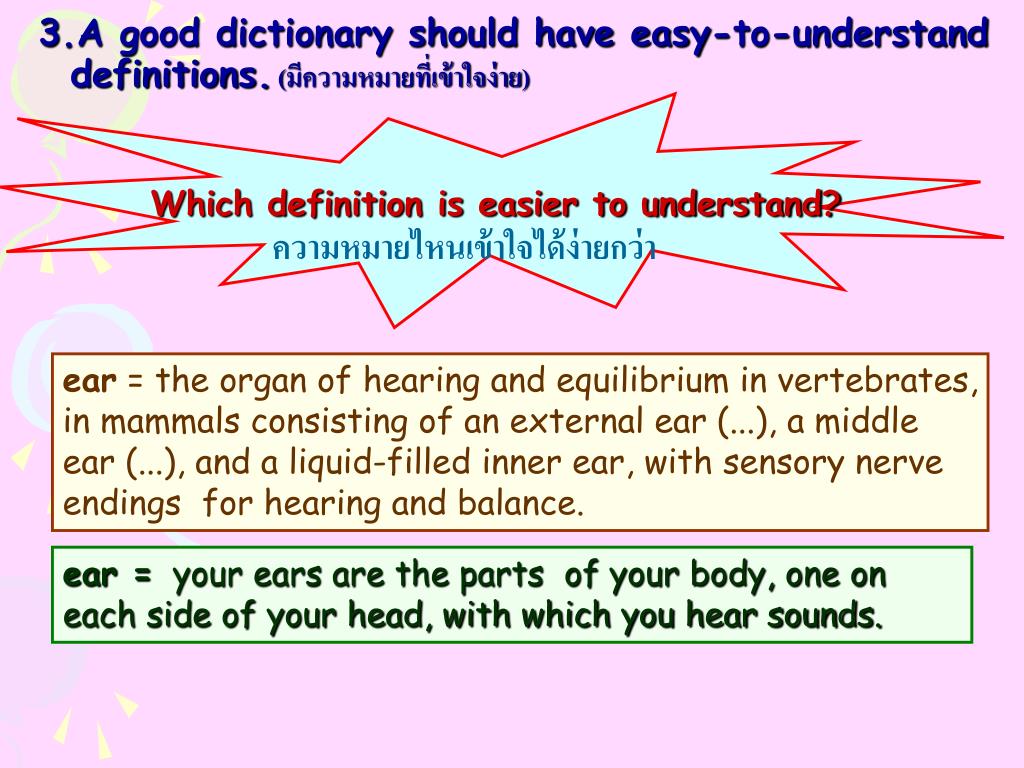 3.A good dictionary should have easy-to-understand definitions. (มีความหมายที่เข้าใจง่าย)

Which definition is easier to understand?
ความหมายไหนเข้าใจได้ง่ายกว่า

ear = the organ of hearing and equilibrium in vertebrates, in mammals consisting of an external ear (...), a middle ear (...), and a liquid-filled inner ear, with sensory nerve endings for hearing and balance.

ear = your ears are the parts of your body, one on each side of your head, with which you hear sounds.